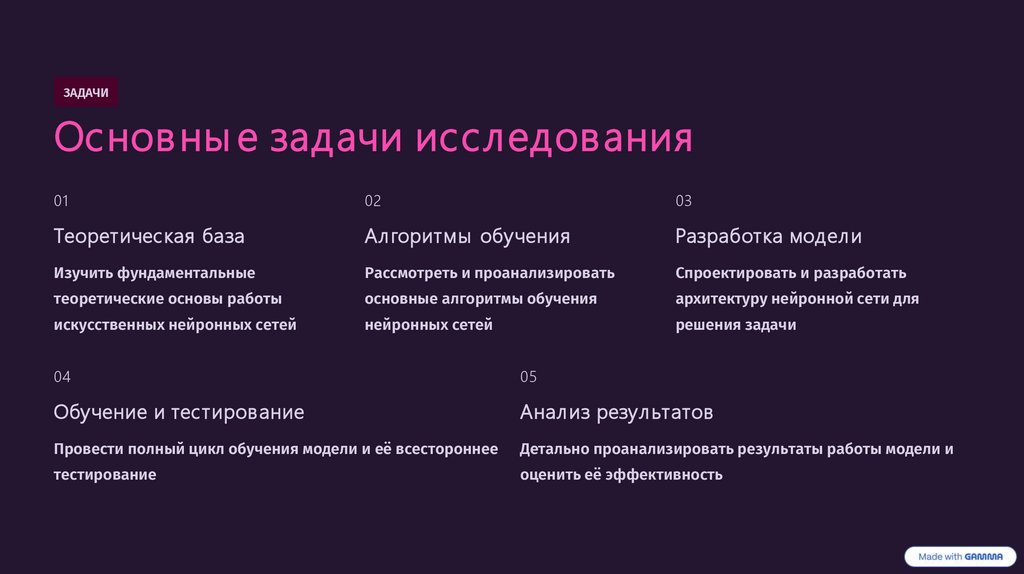 ЗАДАЧИ

Основные задачи исследования

01

Теоретическая база

Изучить фундаментальные теоретические основы работы искусственных нейронных сетей

02

Алгоритмы обучения

Рассмотреть и проанализировать основные алгоритмы обучения нейронных сетей

03

Разработка модели

Спроектировать и разработать архитектуру нейронной сети для решения задачи

04

Обучение и тестирование

Провести полный цикл обучения модели и её всестороннее тестирование

05

Анализ результатов

Детально проанализировать результаты работы модели и оценить её эффективность

Made with GAMMA